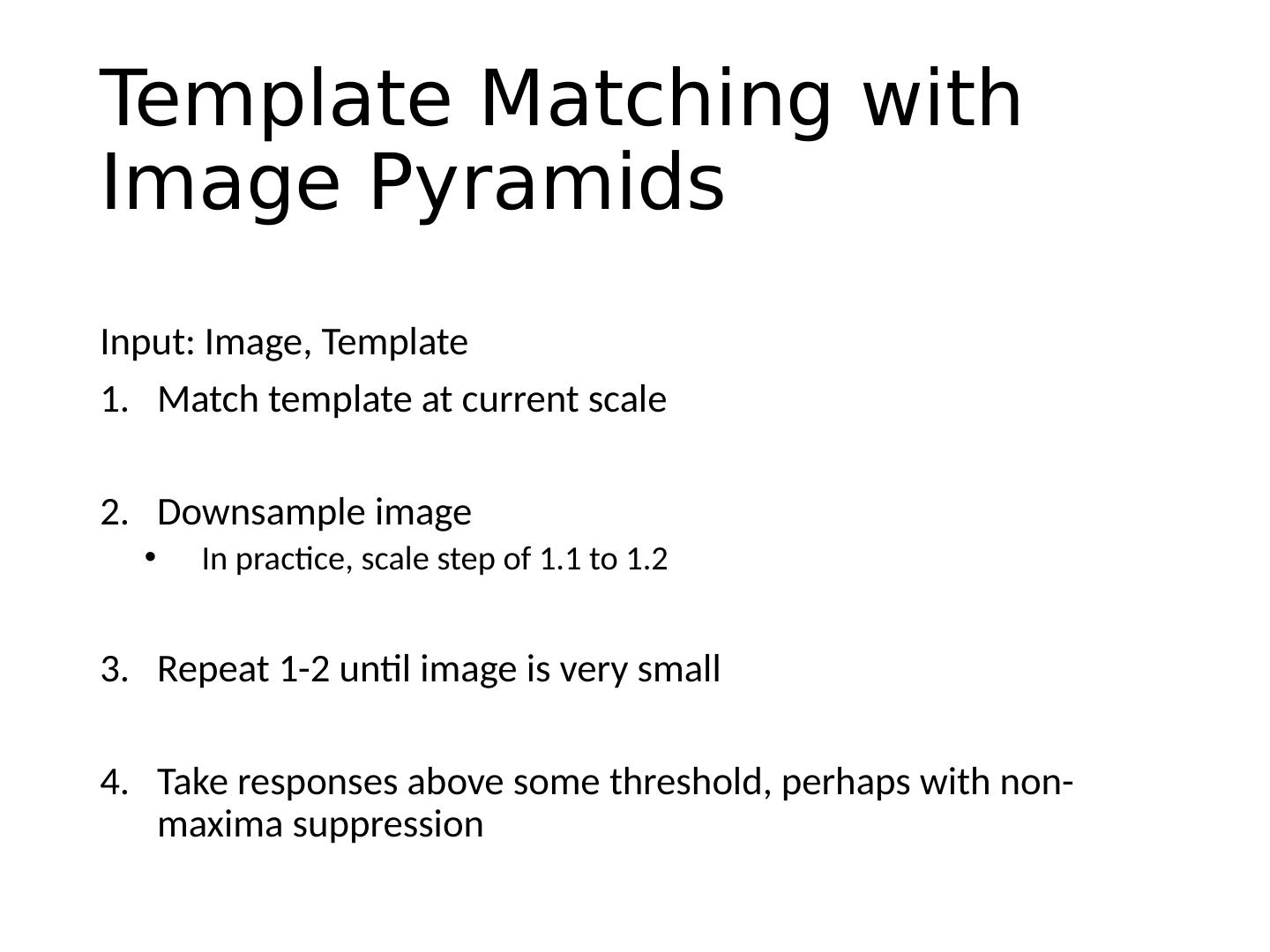 Template Matching with Image Pyramids

Input: Image, Template

1. Match template at current scale

2. Downsample image
 • In practice, scale step of 1.1 to 1.2

3. Repeat 1-2 until image is very small

4. Take responses above some threshold, perhaps with non-maxima suppression